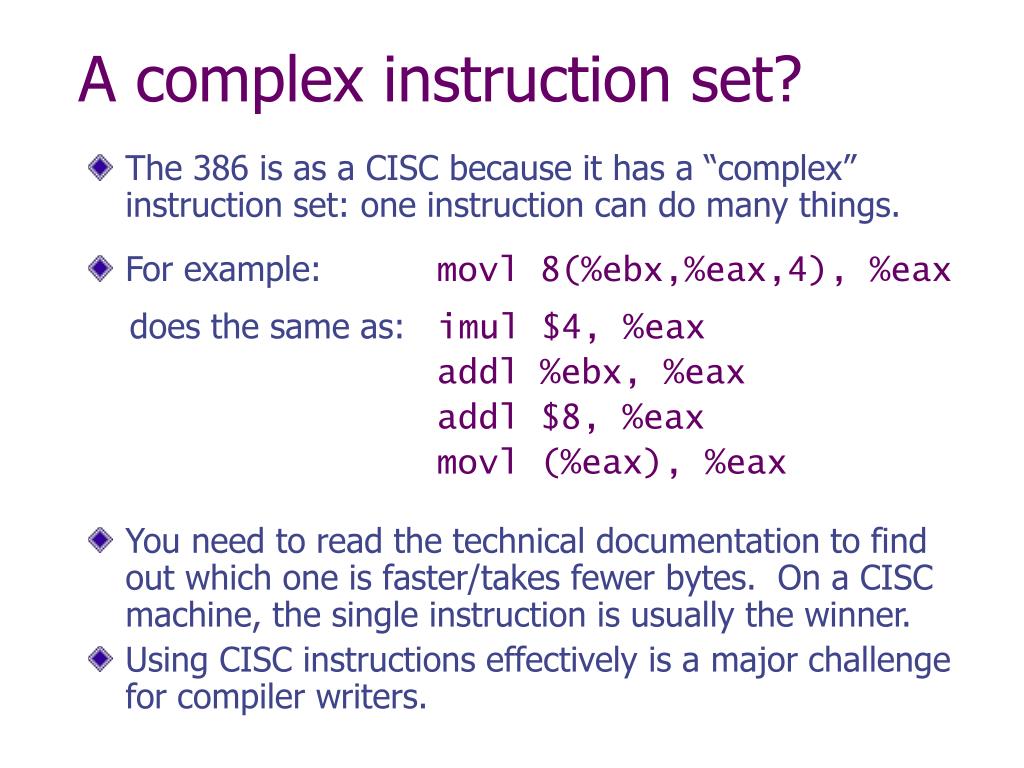 A complex instruction set?

The 386 is as a CISC because it has a “complex” instruction set: one instruction can do many things.

For example: movl 8(%ebx,%eax,4), %eax

does the same as: imul $4, %eax
addl %ebx, %eax
addl $8, %eax
movl (%eax), %eax

You need to read the technical documentation to find out which one is faster/takes fewer bytes. On a CISC machine, the single instruction is usually the winner.

Using CISC instructions effectively is a major challenge for compiler writers.